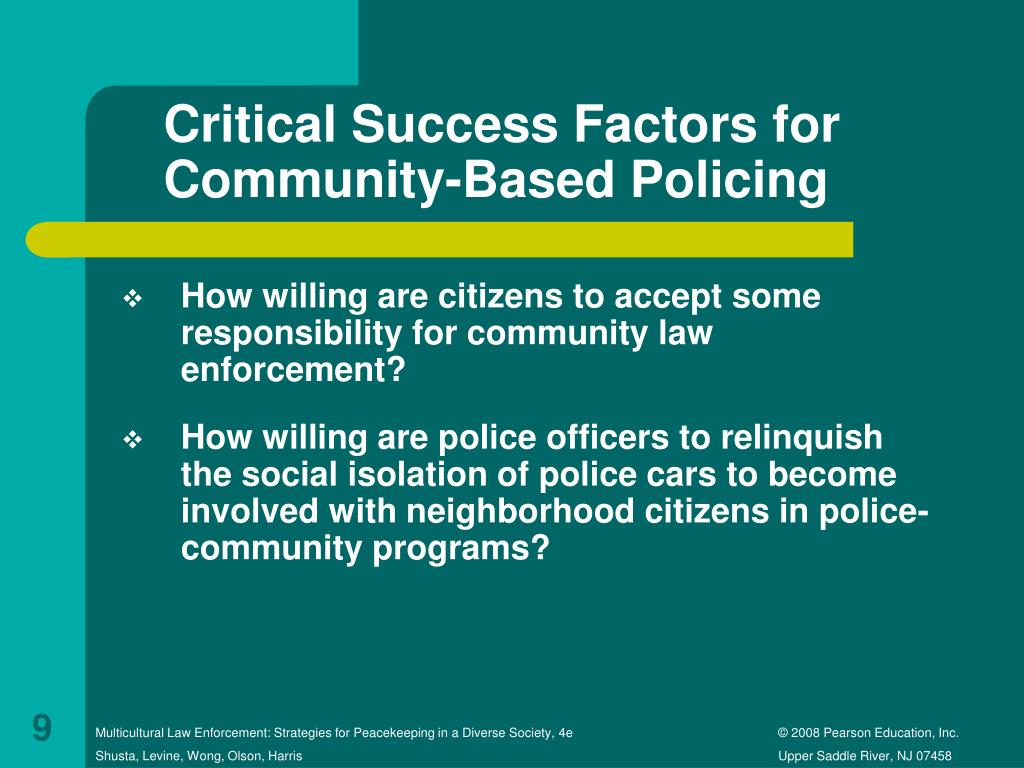 Critical Success Factors for Community-Based Policing

❖ How willing are citizens to accept some responsibility for community law enforcement?

❖ How willing are police officers to relinquish the social isolation of police cars to become involved with neighborhood citizens in police-community programs?

9

Multicultural Law Enforcement: Strategies for Peacekeeping in a Diverse Society, 4e
Shusta, Levine, Wong, Olson, Harris

© 2008 Pearson Education, Inc.
Upper Saddle River, NJ 07458